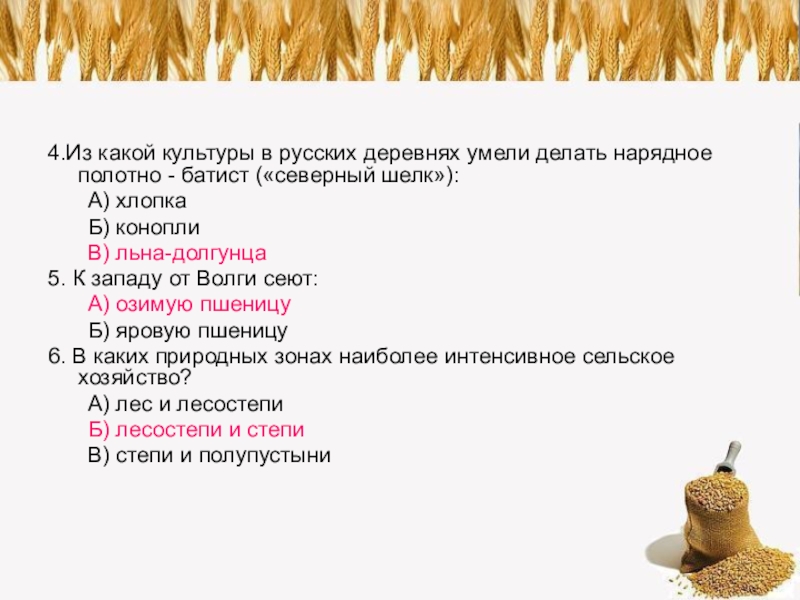 4.Из какой культуры в русских деревнях умели делать нарядное полотно - батист («северный шелк»):

А) хлопка

Б) конопли

В) льна-долгунца

5. К западу от Волги сеют:

А) озимую пшеницу

Б) яровую пшеницу

6. В каких природных зонах наиболее интенсивное сельское хозяйство?

А) лес и лесостепи

Б) лесостепи и степи

В) степи и полупустыни